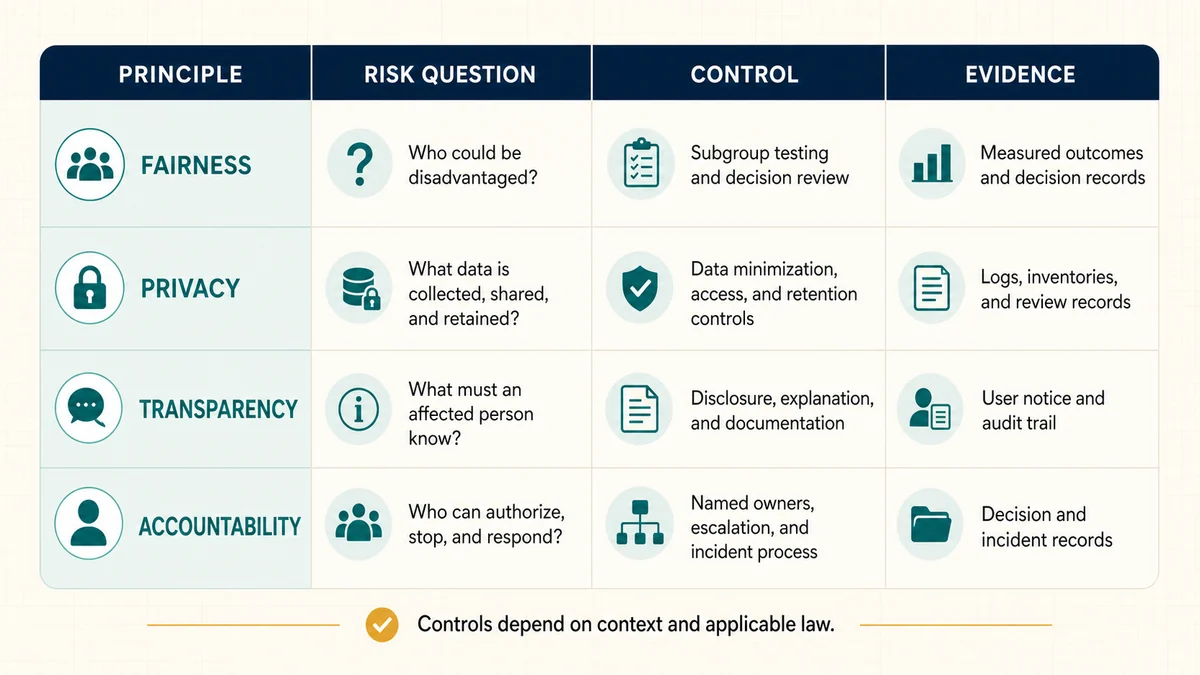 | PRINCIPLE | RISK QUESTION | CONTROL | EVIDENCE |
|---|---|---|---|
| FAIRNESS | Who could be disadvantaged? | Subgroup testing and decision review | Measured outcomes and decision records |
| PRIVACY | What data is collected, shared, and retained? | Data minimization, access, and retention controls | Logs, inventories, and review records |
| TRANSPARENCY | What must an affected person know? | Disclosure, explanation, and documentation | User notice and audit trail |
| ACCOUNTABILITY | Who can authorize, stop, and respond? | Named owners, escalation, and incident process | Decision and incident records |

Controls depend on context and applicable law.